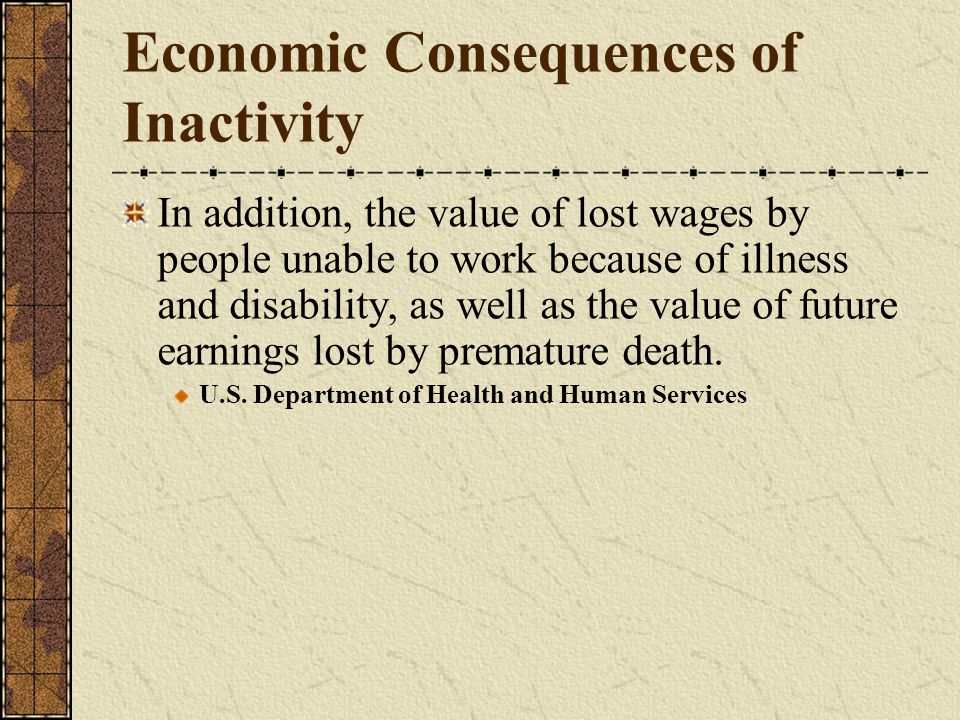 Economic Consequences of Inactivity

In addition, the value of lost wages by people unable to work because of illness and disability, as well as the value of future earnings lost by premature death.

U.S. Department of Health and Human Services